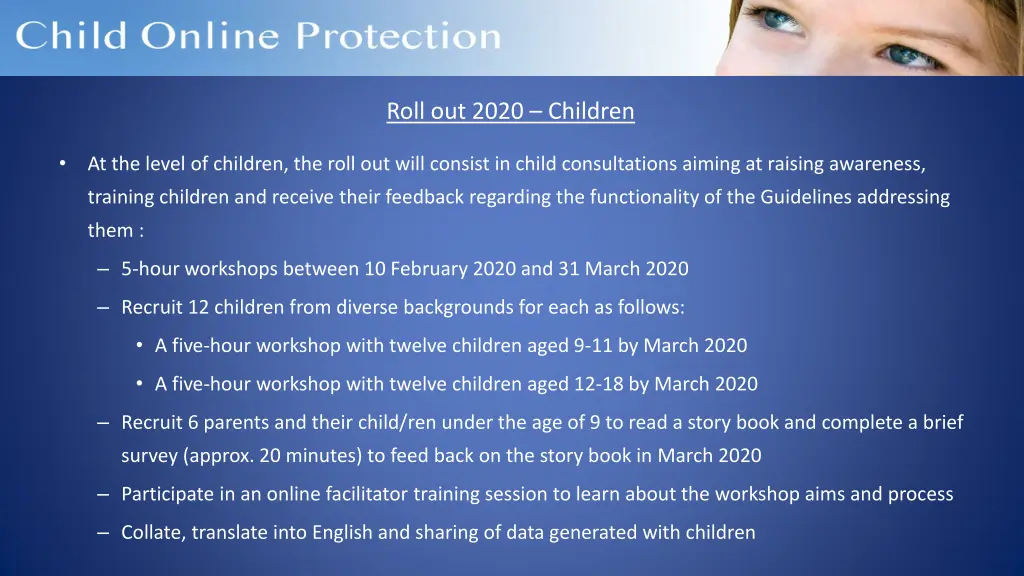 Child Online Protection

Roll out 2020 – Children

• At the level of children, the roll out will consist in child consultations aiming at raising awareness, training children and receive their feedback regarding the functionality of the Guidelines addressing them :

– 5-hour workshops between 10 February 2020 and 31 March 2020

– Recruit 12 children from diverse backgrounds for each as follows:

• A five-hour workshop with twelve children aged 9-11 by March 2020

• A five-hour workshop with twelve children aged 12-18 by March 2020

– Recruit 6 parents and their child/ren under the age of 9 to read a story book and complete a brief survey (approx. 20 minutes) to feed back on the story book in March 2020

– Participate in an online facilitator training session to learn about the workshop aims and process

– Collate, translate into English and sharing of data generated with children